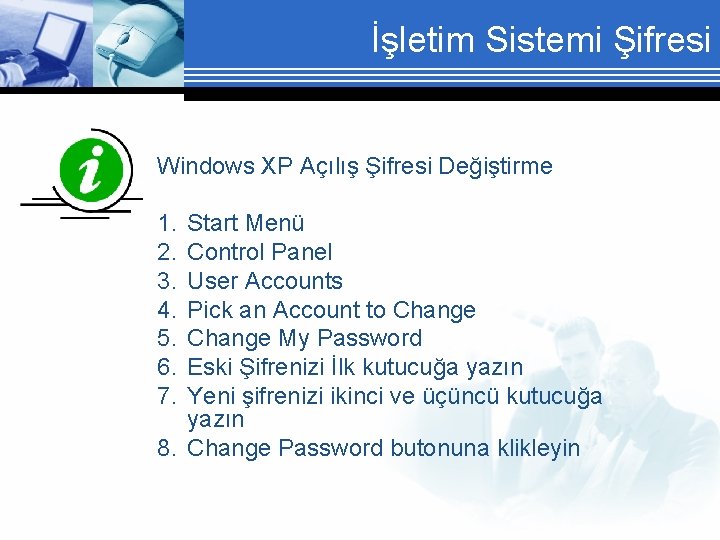 İşletim Sistemi Şifresi

Windows XP Açılış Şifresi Değiştirme

1. Start Menü
2. Control Panel
3. User Accounts
4. Pick an Account to Change
5. Change My Password
6. Eski Şifrenizi İlk kutucuğa yazın
7. Yeni şifrenizi ikinci ve üçüncü kutucuğa yazın
8. Change Password butonuna klikleyin